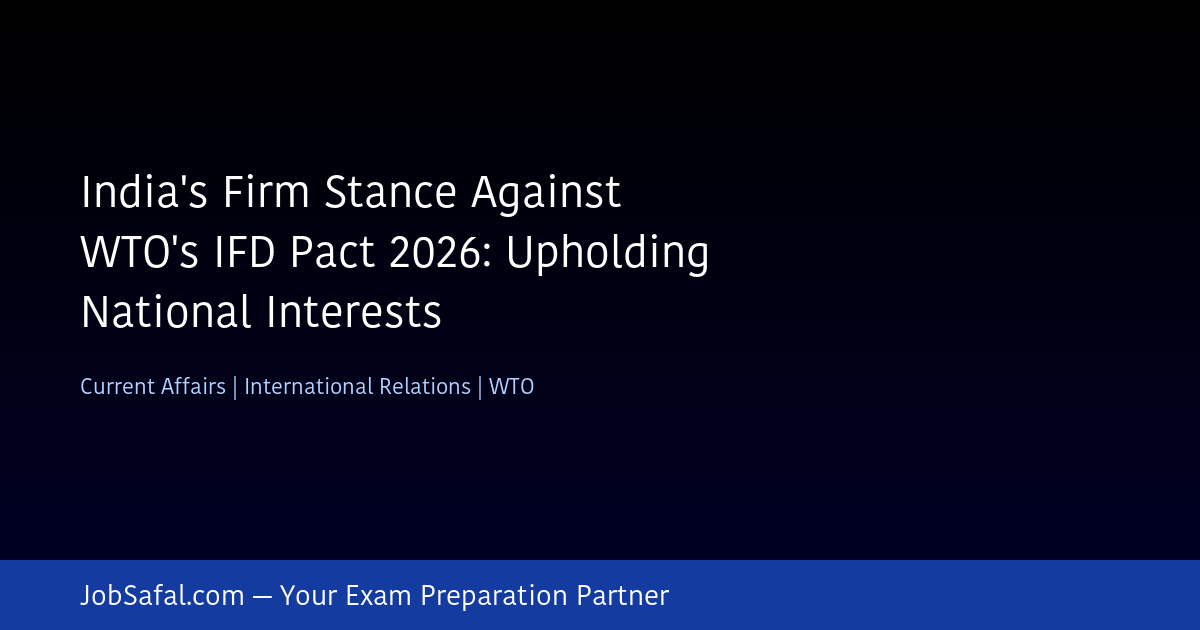 India's Firm Stance Against WTO's IFD Pact 2026: Upholding National Interests

Current Affairs | International Relations | WTO

JobSafal.com — Your Exam Preparation Partner